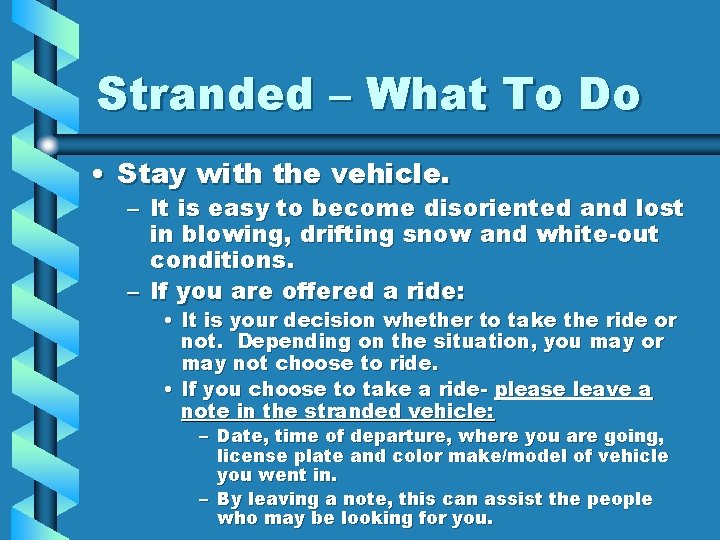 Stranded – What To Do

• Stay with the vehicle.

– It is easy to become disoriented and lost in blowing, drifting snow and white-out conditions.

– If you are offered a ride:

• It is your decision whether to take the ride or not. Depending on the situation, you may or may not choose to ride.

• If you choose to take a ride- please leave a note in the stranded vehicle:

– Date, time of departure, where you are going, license plate and color make/model of vehicle you went in.

– By leaving a note, this can assist the people who may be looking for you.